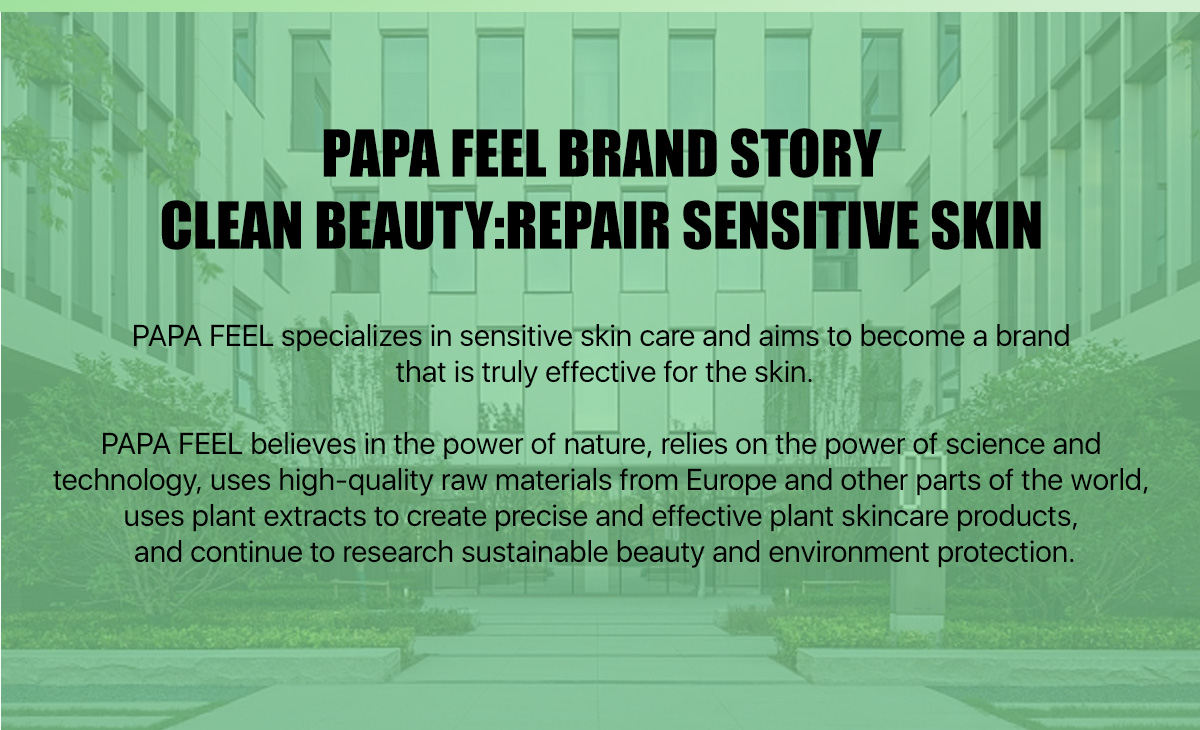 PAPA FEEL BRAND STORY
CLEAN BEAUTY:REPAIR SENSITIVE SKIN

PAPA FEEL specializes in sensitive skin care and aims to become a brand that is truly effective for the skin.

PAPA FEEL believes in the power of nature, relies on the power of science and technology, uses high-quality raw materials from Europe and other parts of the world, uses plant extracts to create precise and effective plant skincare products, and continue to research sustainable beauty and environment protection.